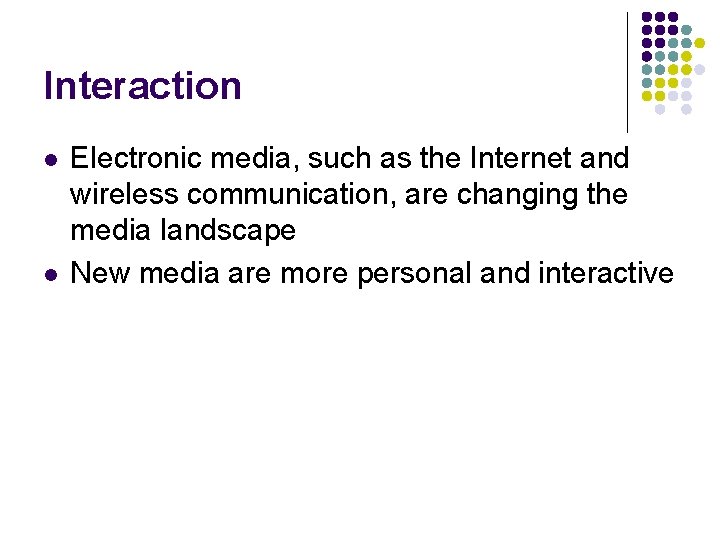 Interaction

- Electronic media, such as the Internet and wireless communication, are changing the media landscape
- New media are more personal and interactive